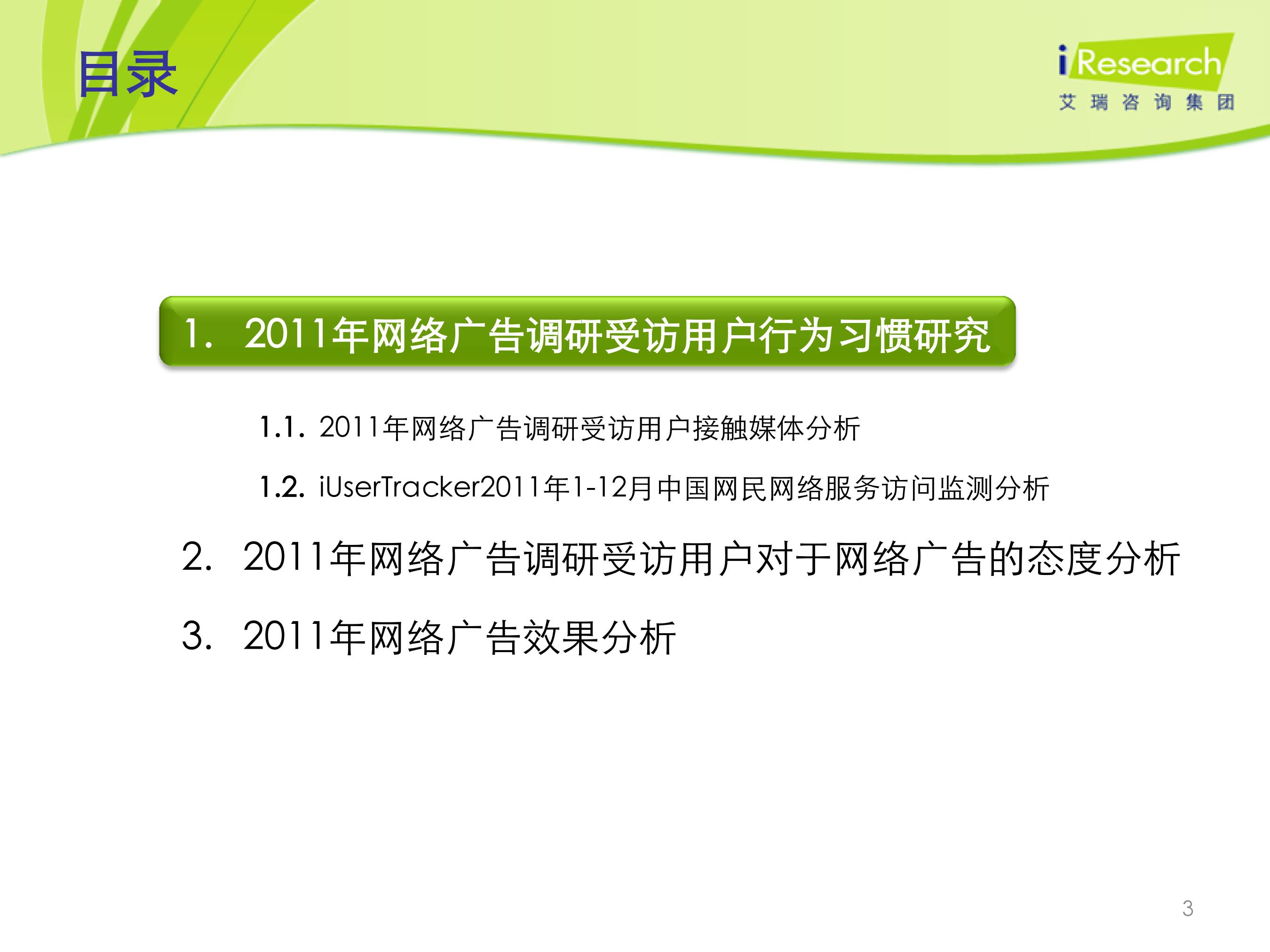 目录

iResearch
艾瑞咨询集团

1. 2011年网络广告调研受访用户行为习惯研究

1.1. 2011年网络广告调研受访用户接触媒体分析

1.2. iUserTracker2011年1-12月中国网民网络服务访问监测分析

2. 2011年网络广告调研受访用户对于网络广告的态度分析

3. 2011年网络广告效果分析

3